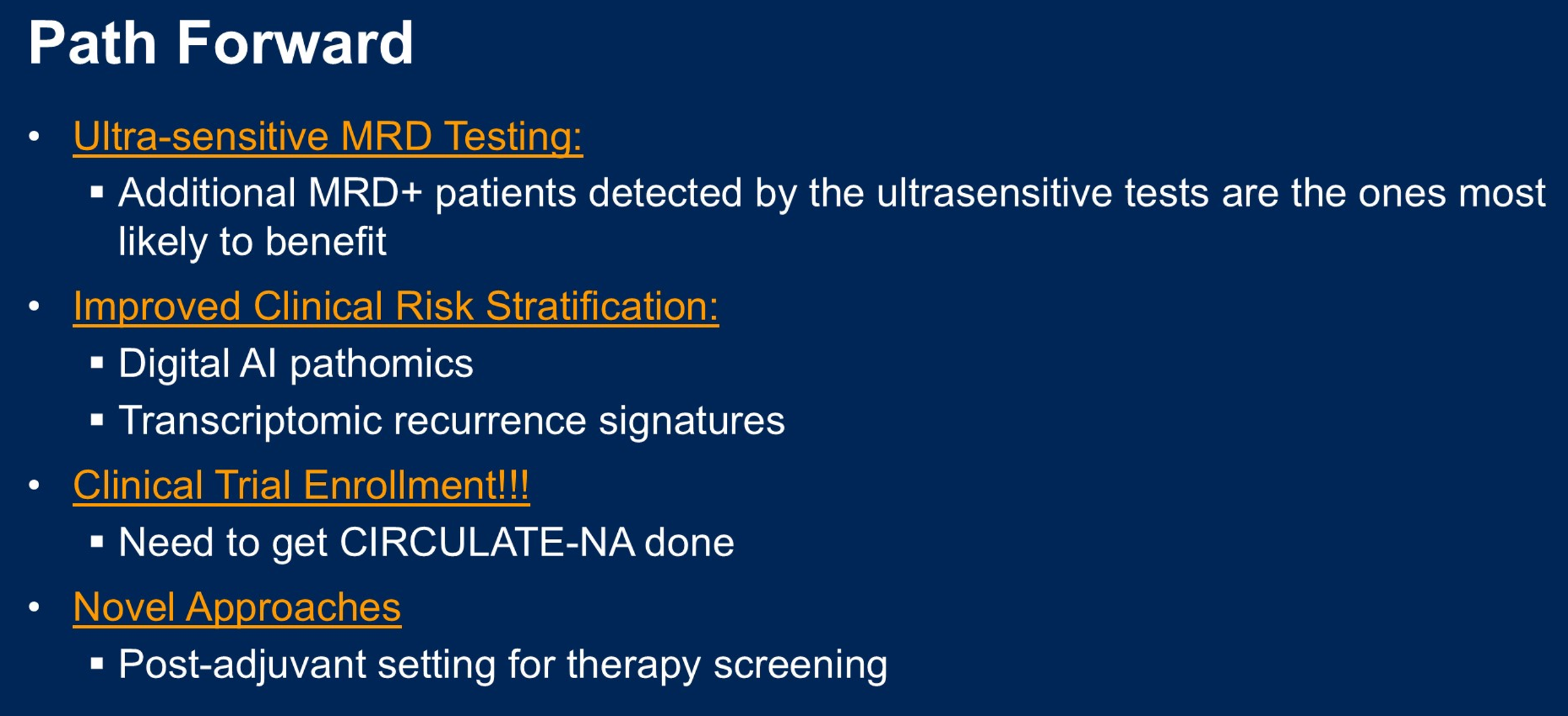 Path Forward

• Ultra-sensitive MRD Testing:
  ▪ Additional MRD+ patients detected by the ultrasensitive tests are the ones most likely to benefit
• Improved Clinical Risk Stratification:
  ▪ Digital AI pathomics
  ▪ Transcriptomic recurrence signatures
• Clinical Trial Enrollment!!!
  ▪ Need to get CIRCULATE-NA done
• Novel Approaches
  ▪ Post-adjuvant setting for therapy screening